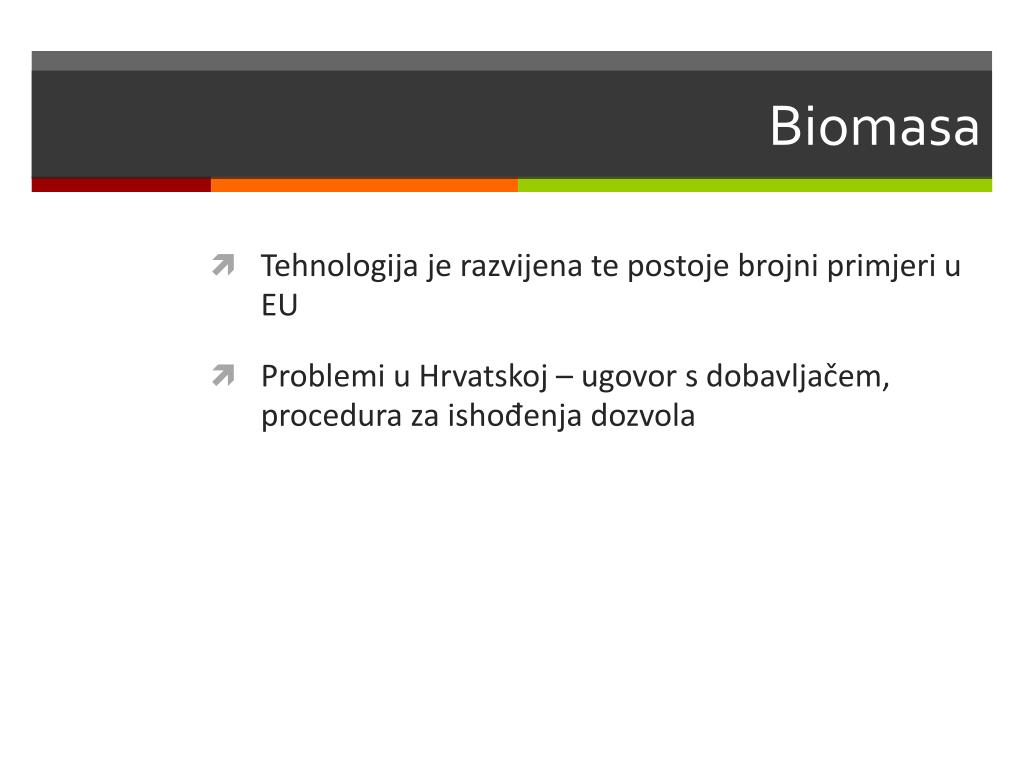 Biomasa

Tehnologija je razvijena te postoje brojni primjeri u EU

Problemi u Hrvatskoj – ugovor s dobavljačem, procedura za ishođenja dozvola